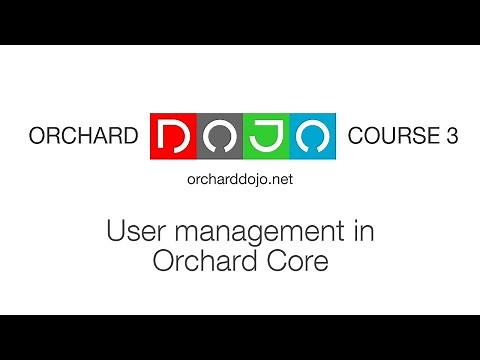 ORCHARD DOJO COURSE 3

orcharddojo.net

User management in Orchard Core